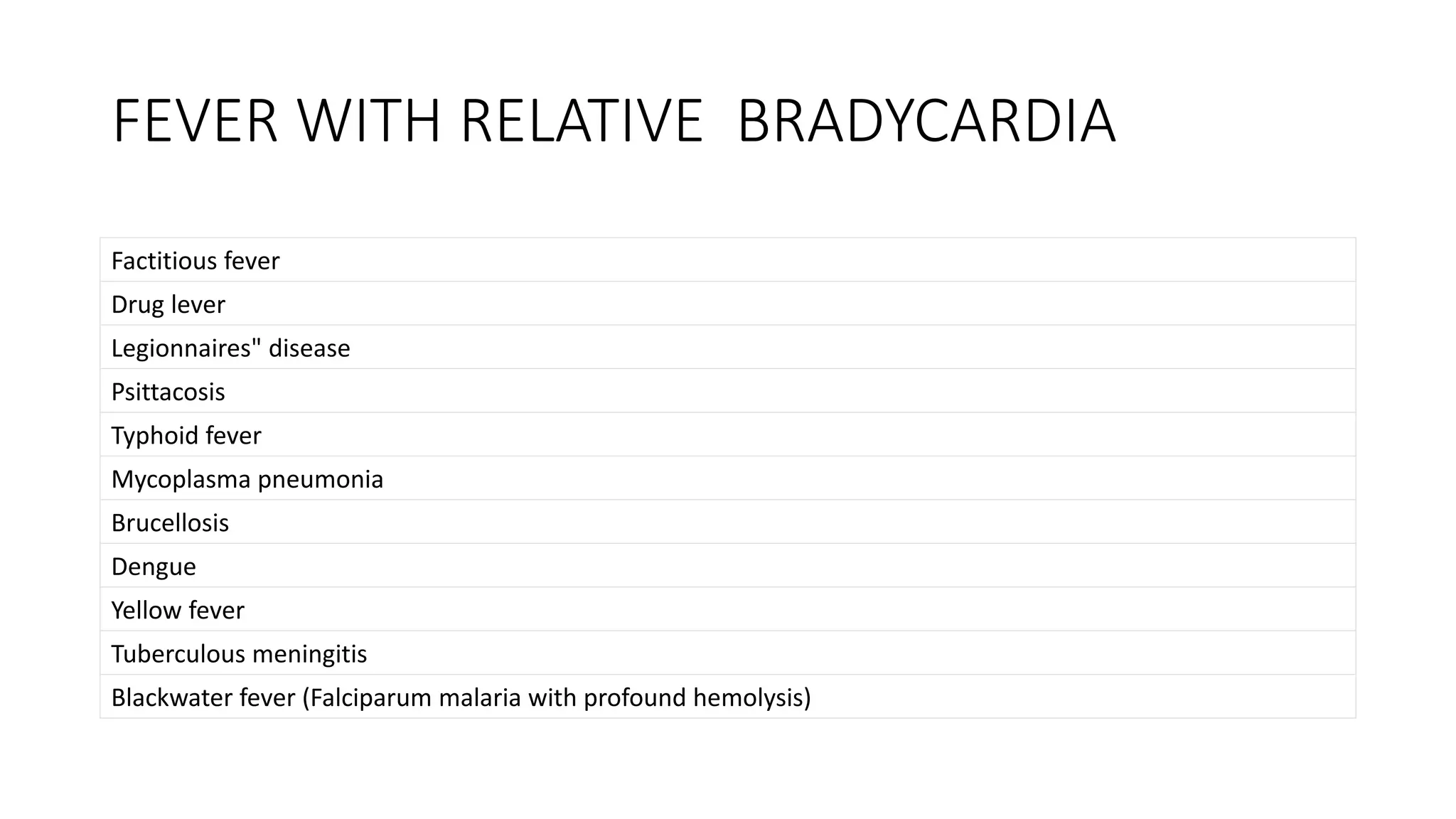 FEVER WITH RELATIVE BRADYCARDIA

| Factitious fever |
|---|
| Drug lever |
| Legionnaires" disease |
| Psittacosis |
| Typhoid fever |
| Mycoplasma pneumonia |
| Brucellosis |
| Dengue |
| Yellow fever |
| Tuberculous meningitis |
| Blackwater fever (Falciparum malaria with profound hemolysis) |